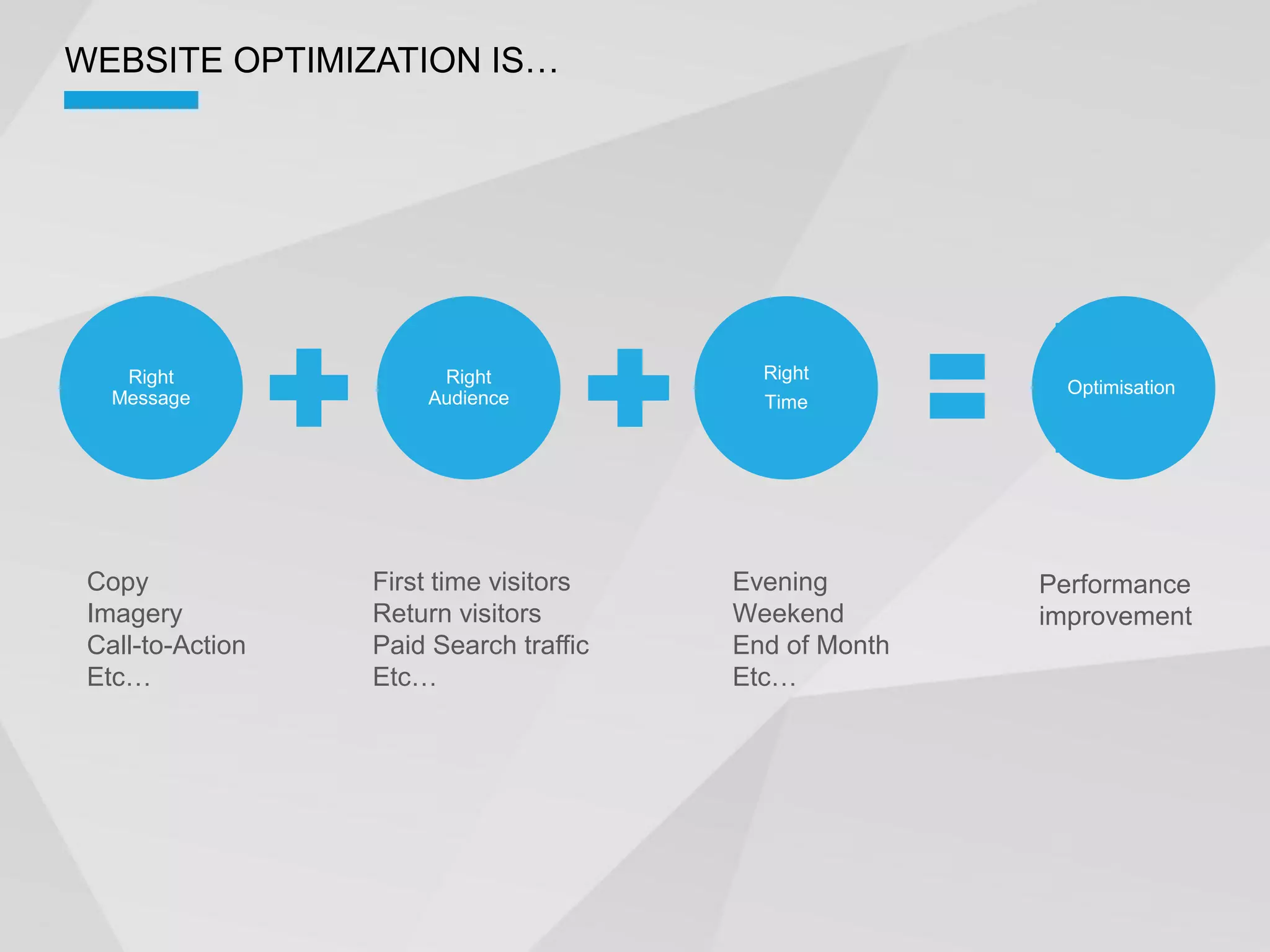 WEBSITE OPTIMIZATION IS…

Right Message

Right Audience

Right Time

Optimisation

Copy
Imagery
Call-to-Action
Etc…

First time visitors
Return visitors
Paid Search traffic
Etc…

Evening
Weekend
End of Month
Etc…

Performance improvement